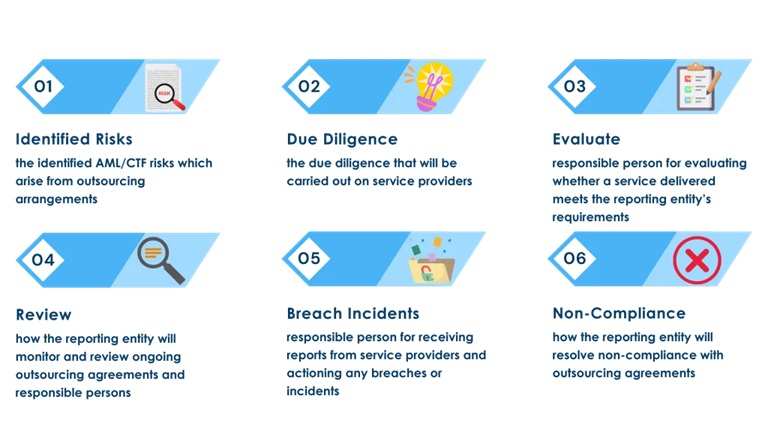 01

RISK

Identified Risks

the identified AML/CTF risks which arise from outsourcing arrangements

02

Due Diligence

the due diligence that will be carried out on service providers

03

Evaluate

responsible person for evaluating whether a service delivered meets the reporting entity's requirements

04

Review

how the reporting entity will monitor and review ongoing outsourcing agreements and responsible persons

05

Breach Incidents

responsible person for receiving reports from service providers and actioning any breaches or incidents

06

Non-Compliance

how the reporting entity will resolve non-compliance with outsourcing agreements